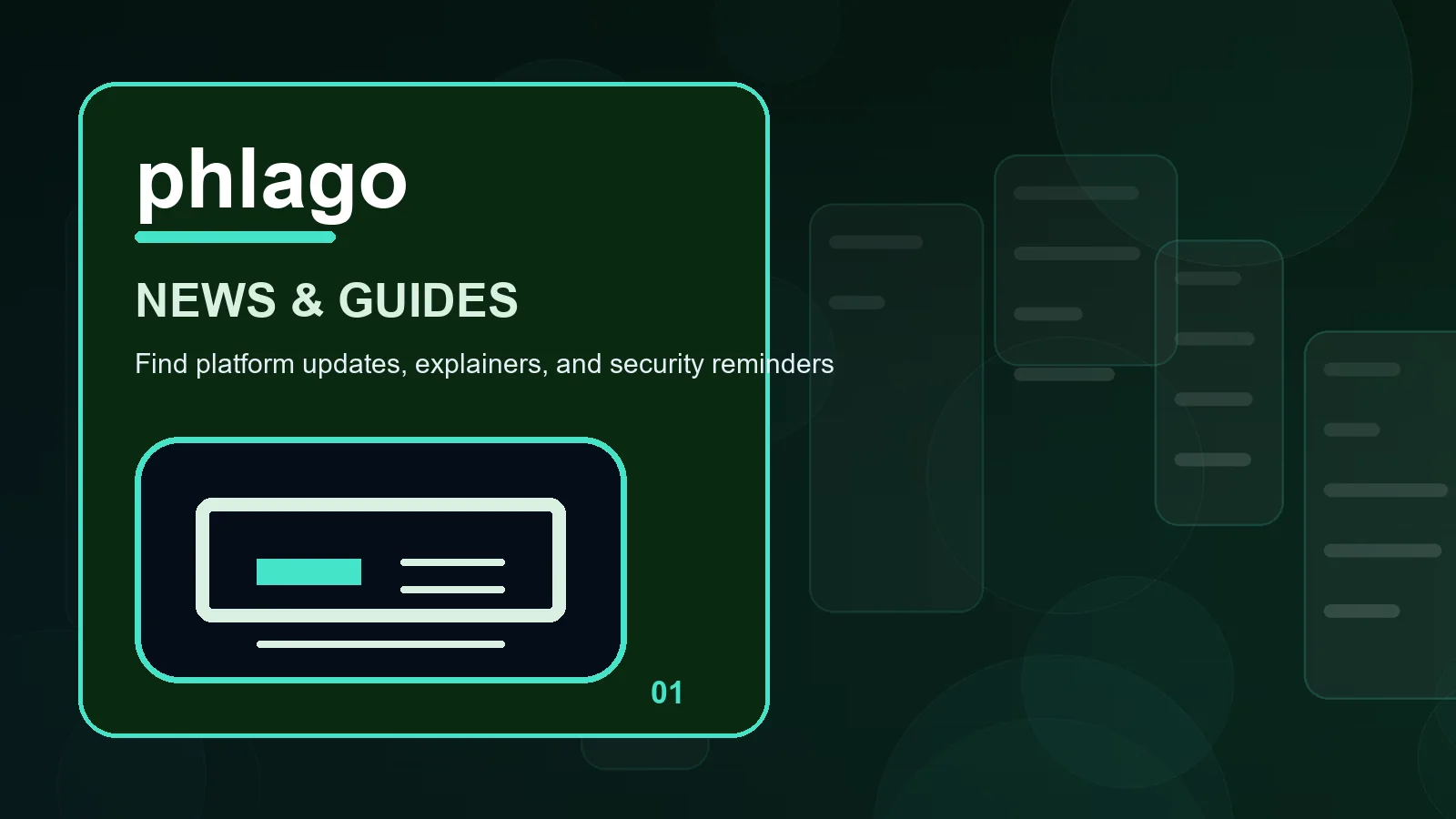 phlago

NEWS & GUIDES

Find platform updates, explainers, and security reminders

01